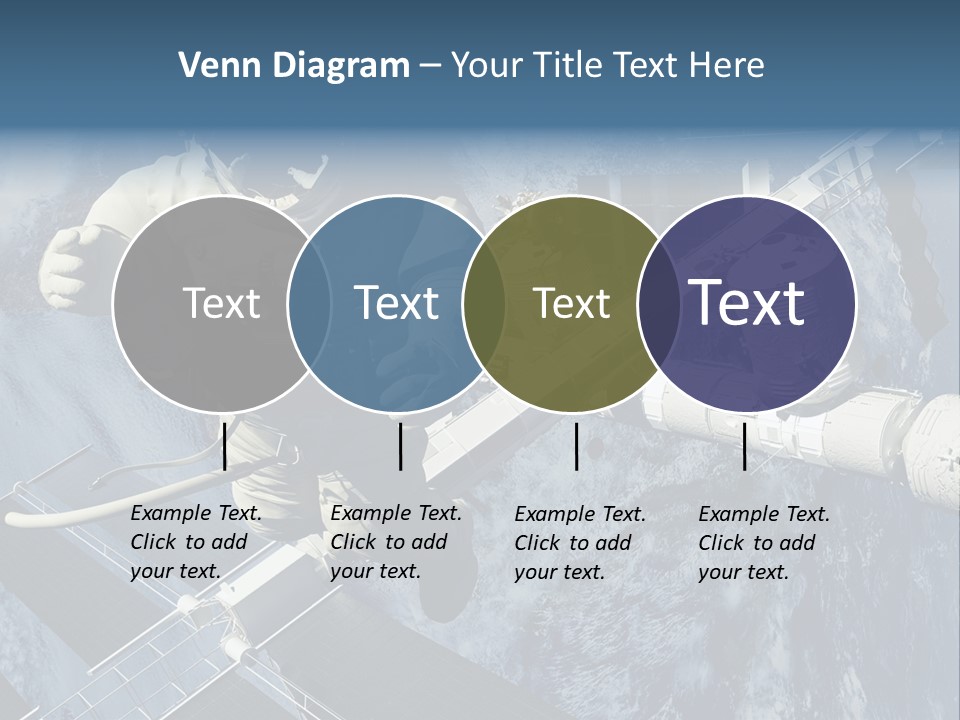 Venn Diagram – Your Title Text Here

Text

Text

Text

Text

Example Text. Click to add your text.

Example Text. Click to add your text.

Example Text. Click to add your text.

Example Text. Click to add your text.